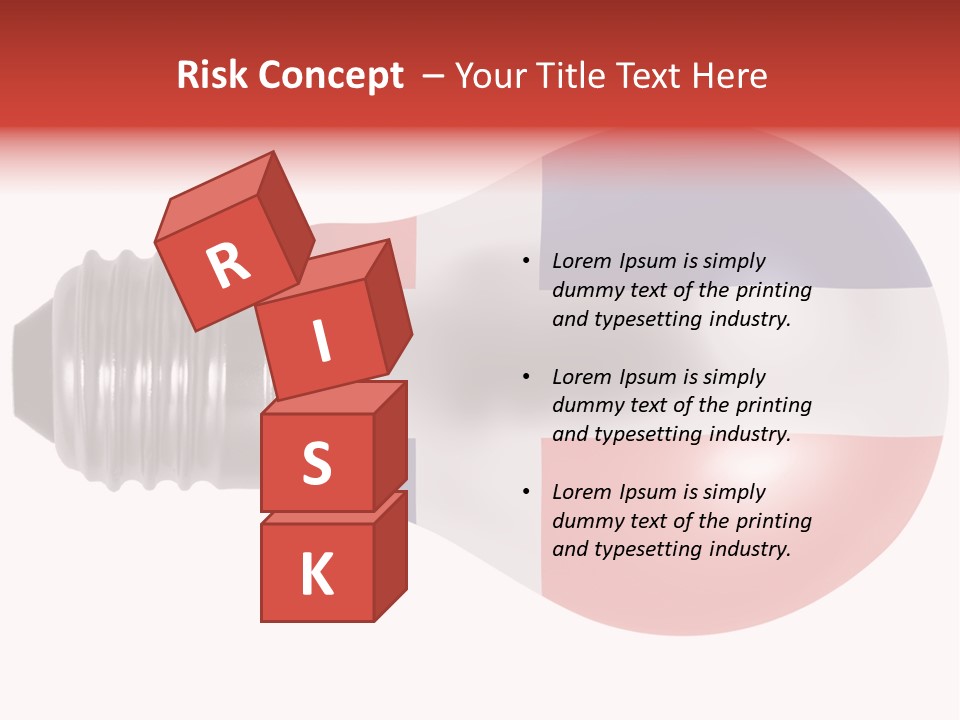 Risk Concept – Your Title Text Here

R
I
S
K

• Lorem Ipsum is simply dummy text of the printing and typesetting industry.

• Lorem Ipsum is simply dummy text of the printing and typesetting industry.

• Lorem Ipsum is simply dummy text of the printing and typesetting industry.